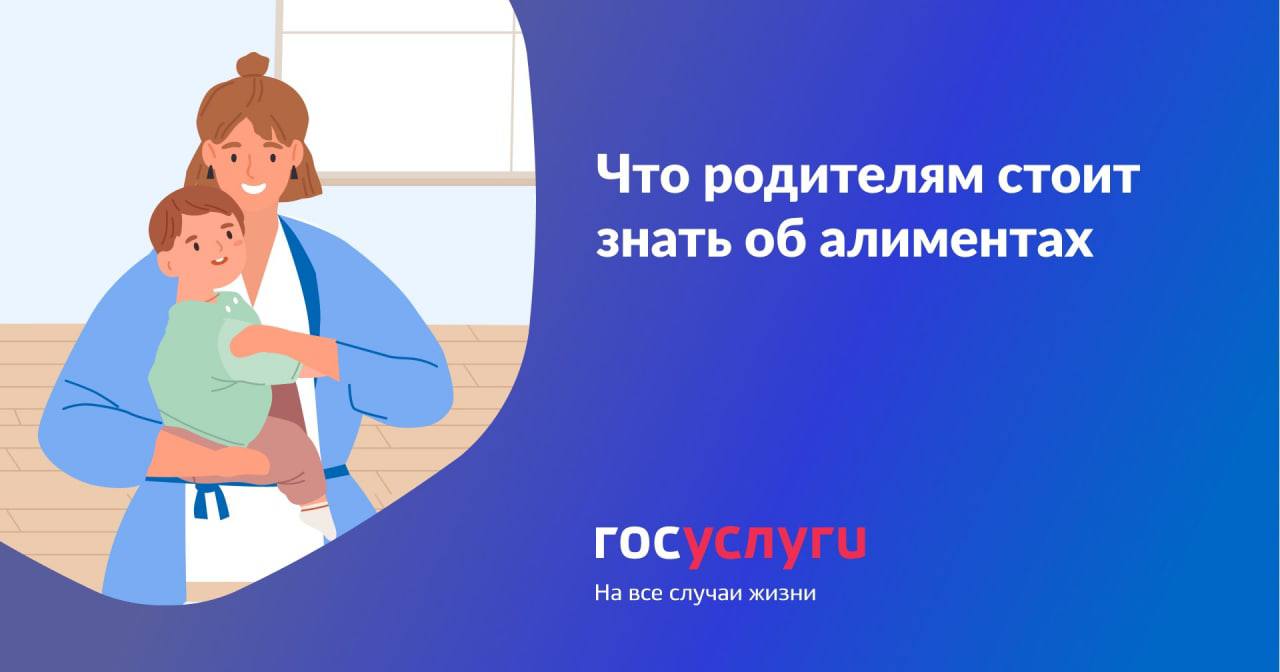 Что родителям стоит знать об алиментах

госуслуги

На все случаи жизни